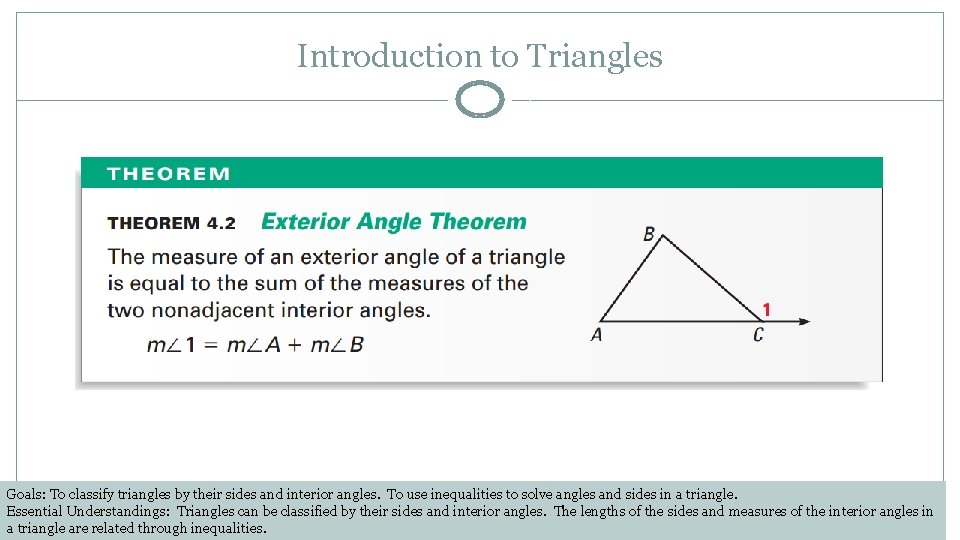 Introduction to Triangles

THEOREM

THEOREM 4.2 Exterior Angle Theorem

The measure of an exterior angle of a triangle is equal to the sum of the measures of the two nonadjacent interior angles.

$m\angle 1 = m\angle A + m\angle B$

B
1
A
C

Goals: To classify triangles by their sides and interior angles. To use inequalities to solve angles and sides in a triangle.
Essential Understandings: Triangles can be classified by their sides and interior angles. The lengths of the sides and measures of the interior angles in a triangle are related through inequalities.